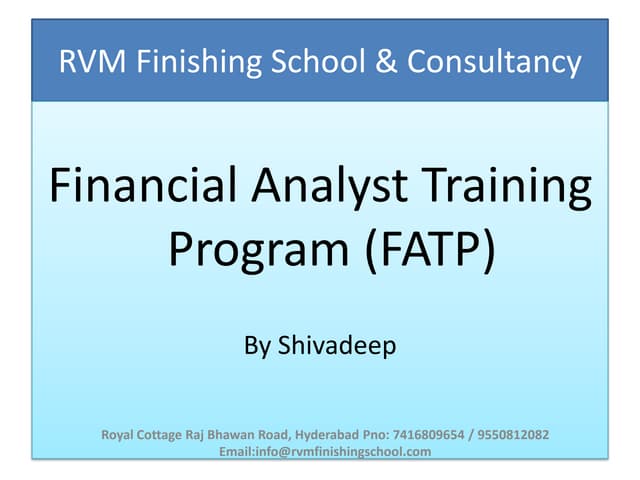 RVM Finishing School & Consultancy

Financial Analyst Training Program (FATP)

By Shivadeep

Royal Cottage Raj Bhawan Road, Hyderabad Pno: 7416809654 / 9550812082
Email:info@rvmfinishingschool.com